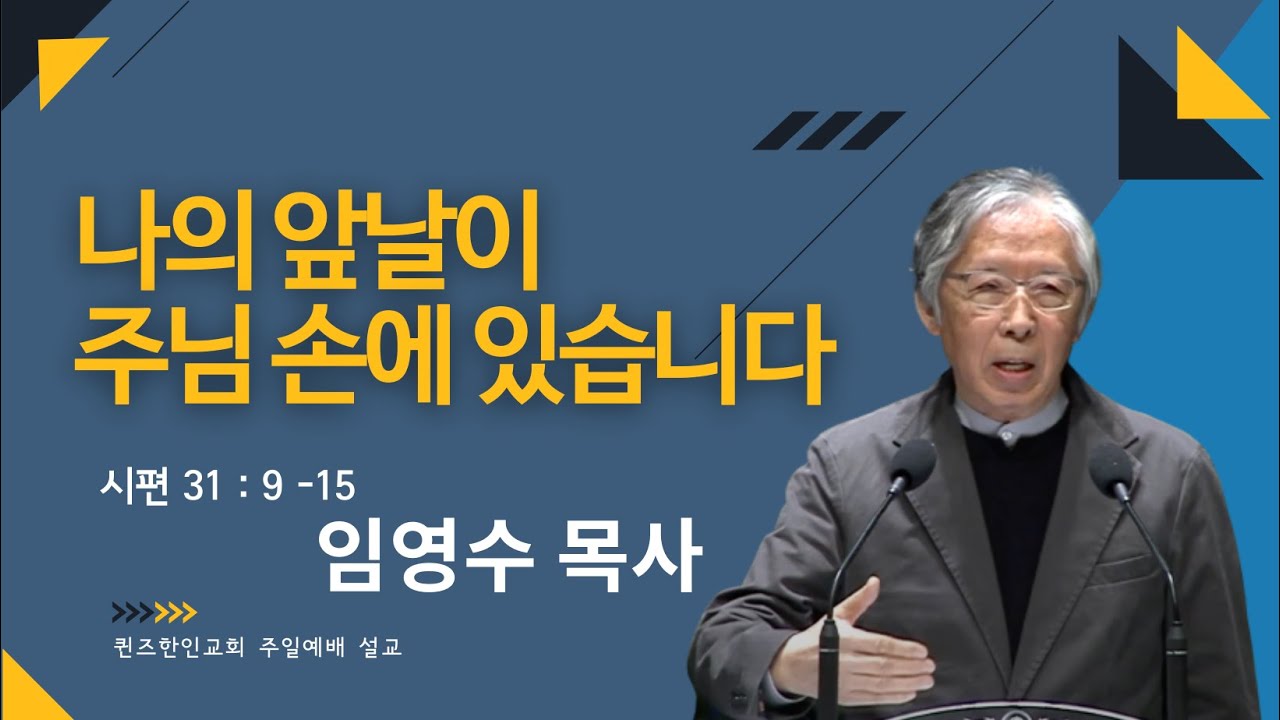 나의 앞날이
주님 손에 있습니다

시편 31 : 9 -15

임영수 목사

퀸즈한인교회 주일예배 설교